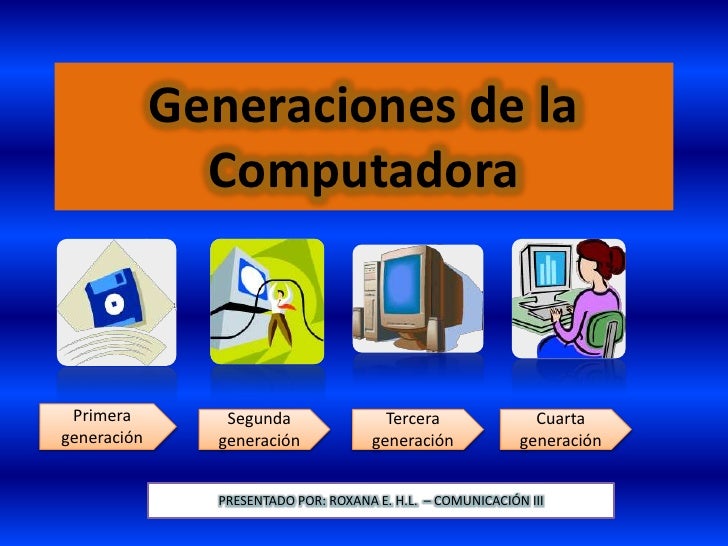 Generaciones de la Computadora

Primera generación

Segunda generación

Tercera generación

Cuarta generación

PRESENTADO POR: ROXANA E. H.L. – COMUNICACIÓN III